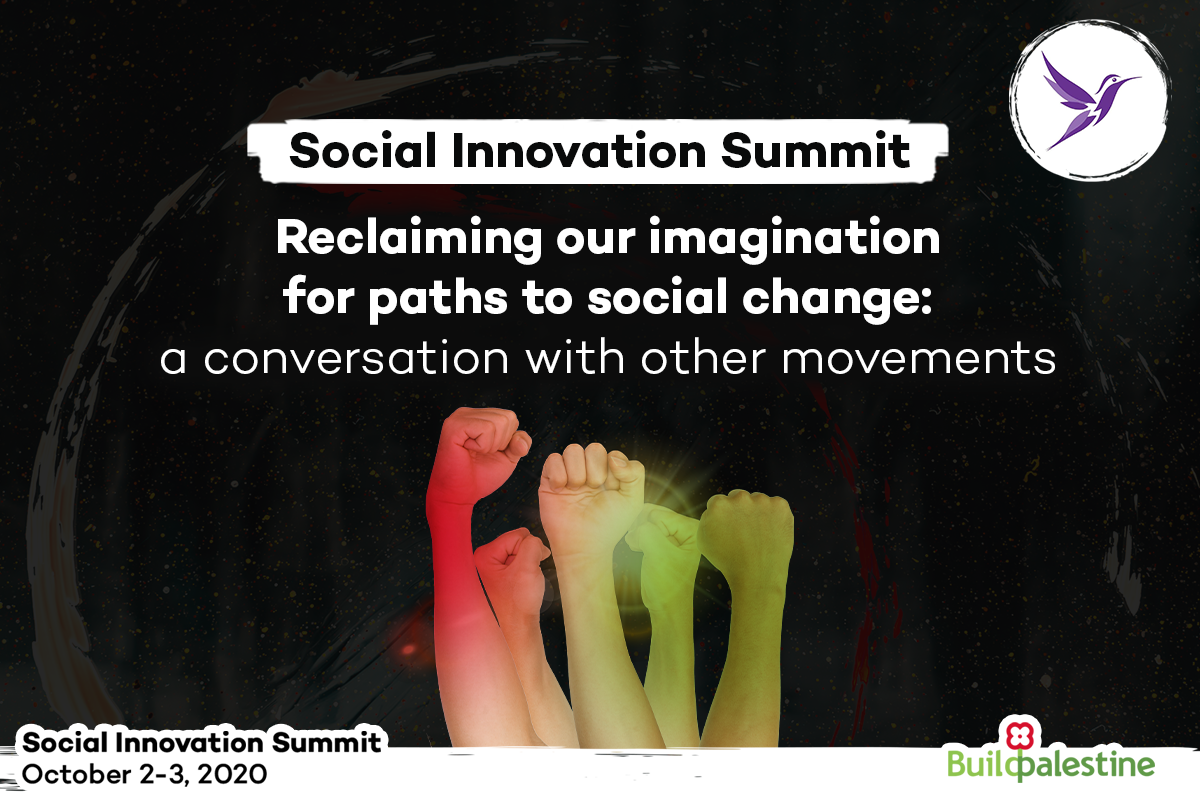 Social Innovation Summit

Reclaiming our imagination for paths to social change:
a conversation with other movements

Social Innovation Summit
October 2-3, 2020

Buildpalestine